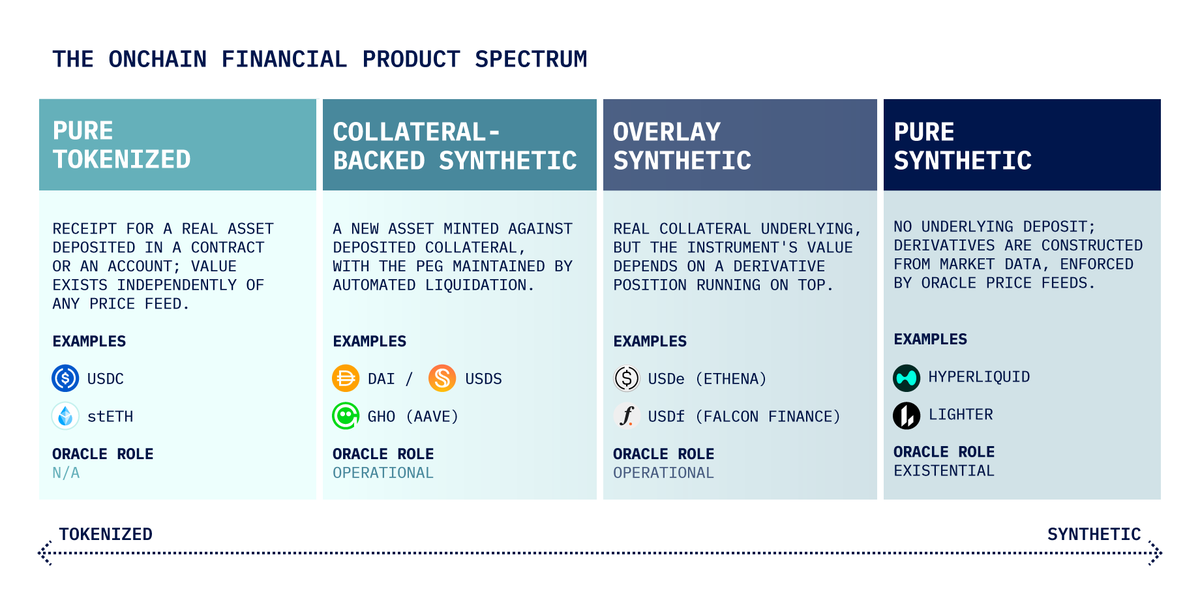 THE ONCHAIN FINANCIAL PRODUCT SPECTRUM

PURE TOKENIZED

RECEIPT FOR A REAL ASSET DEPOSITED IN A CONTRACT OR AN ACCOUNT; VALUE EXISTS INDEPENDENTLY OF ANY PRICE FEED.

EXAMPLES

USDC

stETH

ORACLE ROLE
N/A

COLLATERAL-BACKED SYNTHETIC

A NEW ASSET MINTED AGAINST DEPOSITED COLLATERAL, WITH THE PEG MAINTAINED BY AUTOMATED LIQUIDATION.

EXAMPLES

DAI / USDS

GHO (AAVE)

ORACLE ROLE
OPERATIONAL

OVERLAY SYNTHETIC

REAL COLLATERAL UNDERLYING, BUT THE INSTRUMENT'S VALUE DEPENDS ON A DERIVATIVE POSITION RUNNING ON TOP.

EXAMPLES

USDe (ETHENA)

USDf (FALCON FINANCE)

ORACLE ROLE
OPERATIONAL

PURE SYNTHETIC

NO UNDERLYING DEPOSIT; DERIVATIVES ARE CONSTRUCTED FROM MARKET DATA, ENFORCED BY ORACLE PRICE FEEDS.

EXAMPLES

HYPERLIQUID

LIGHTER

ORACLE ROLE
EXISTENTIAL

TOKENIZED

SYNTHETIC